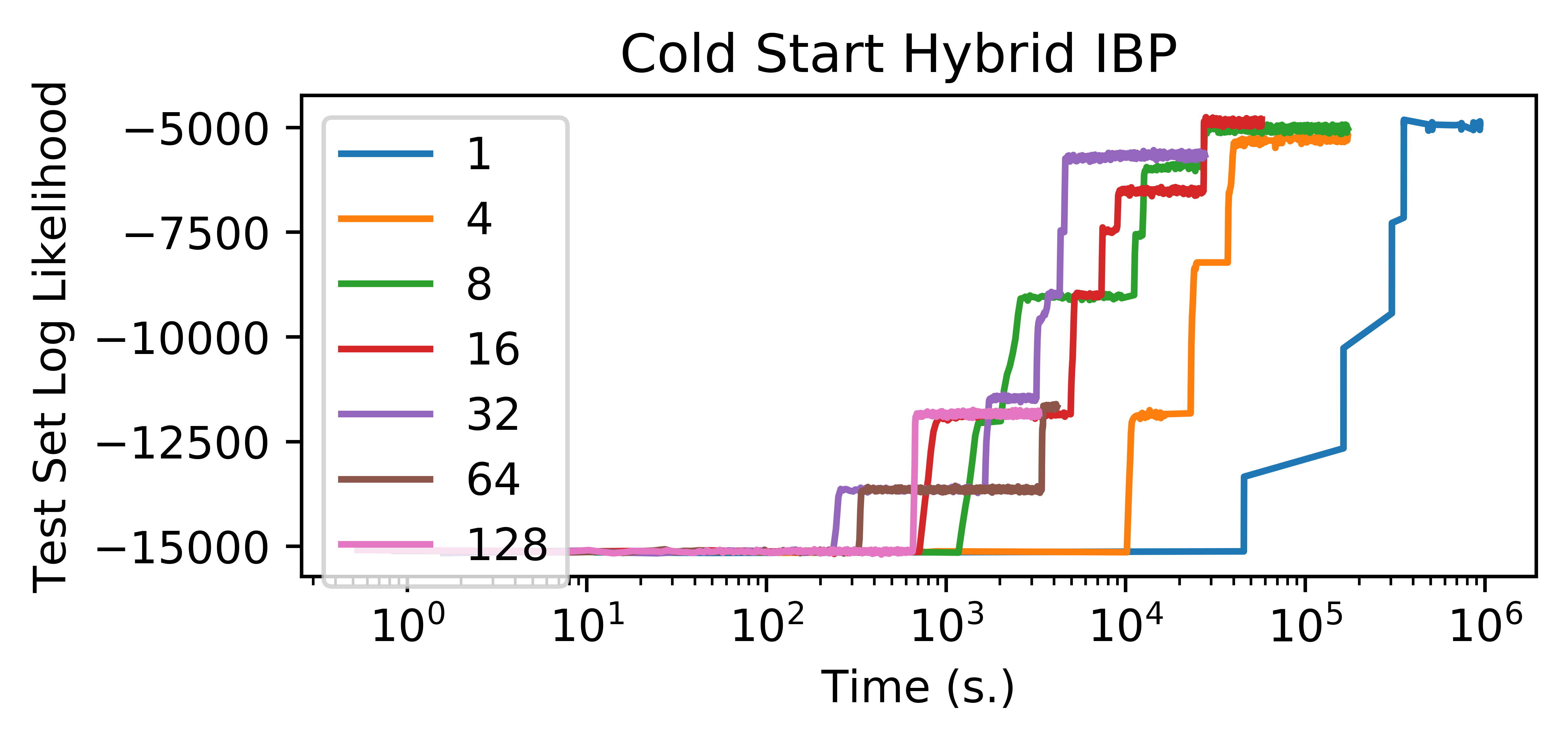 Cold Start Hybrid IBP

Test Set Log Likelihood

−5000
−7500
−10000
−12500
−15000

1
4
8
16
32
64
128

$10^0$ $10^1$ $10^2$ $10^3$ $10^4$ $10^5$ $10^6$

Time (s.)